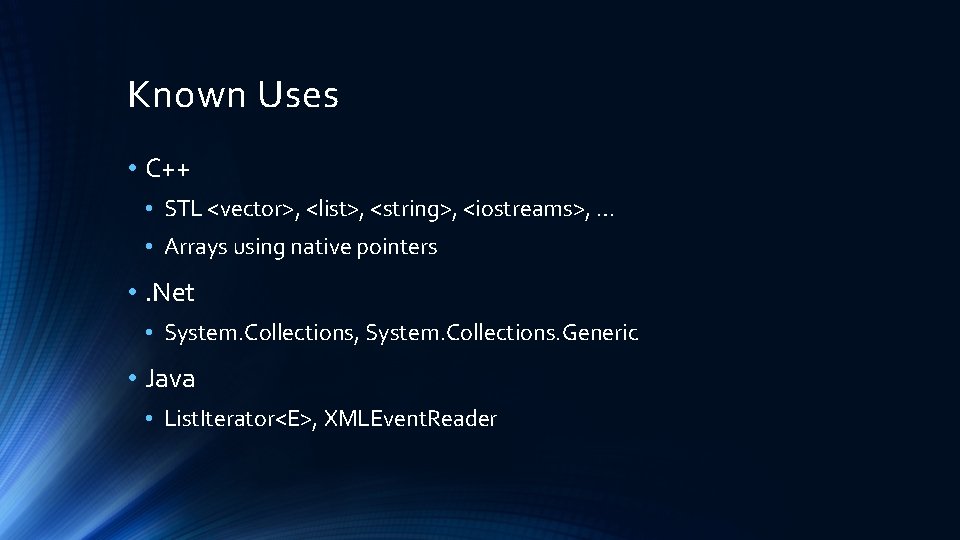 Known Uses

• C++
  • STL <vector>, <list>, <string>, <iostreams>, …
  • Arrays using native pointers
• .Net
  • System.Collections, System.Collections.Generic
• Java
  • ListIterator<E>, XMLEventReader